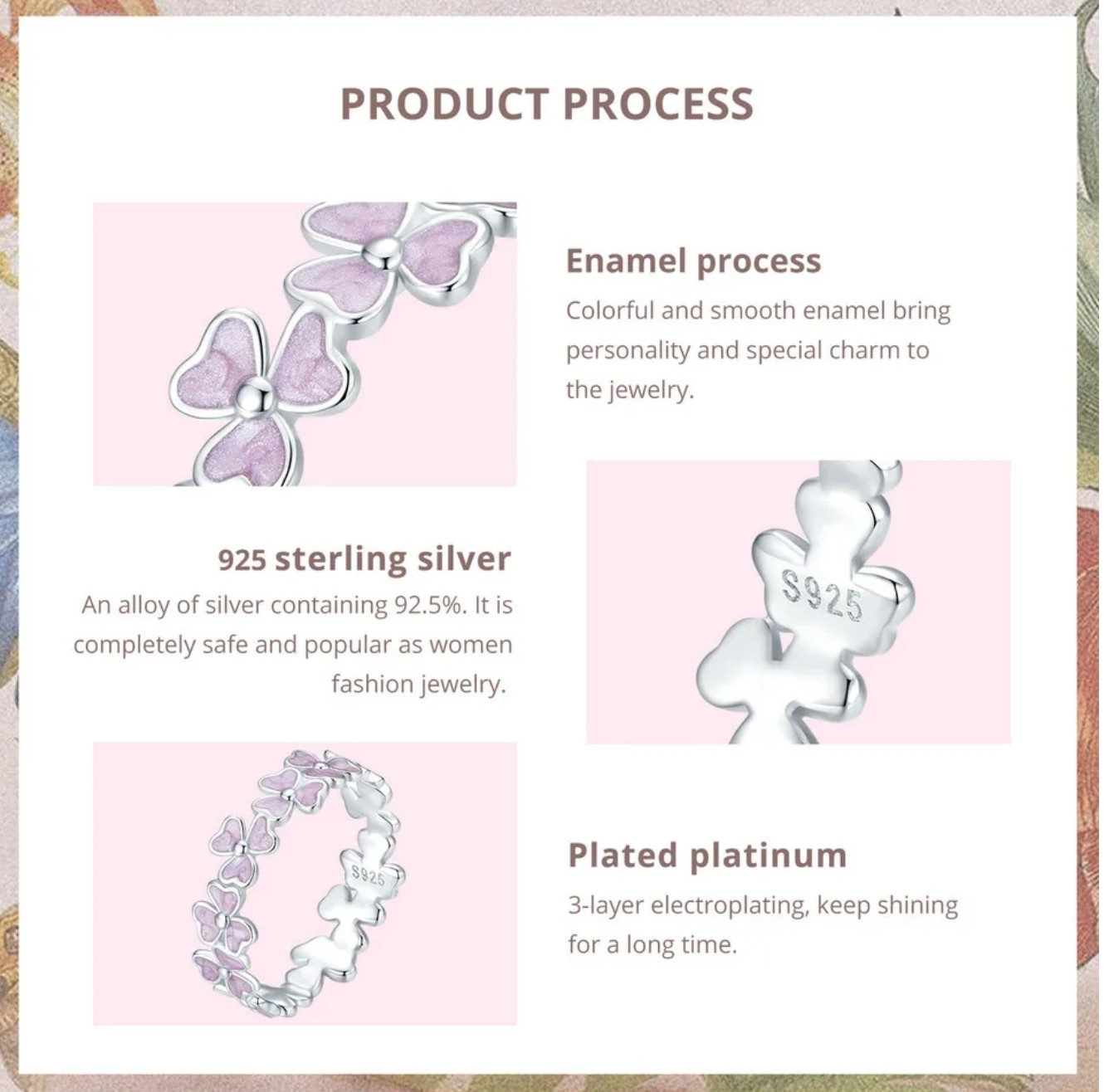 PRODUCT PROCESS

Enamel process
Colorful and smooth enamel bring personality and special charm to the jewelry.

925 sterling silver
An alloy of silver containing 92.5%. It is completely safe and popular as women fashion jewelry.

S925

S925

Plated platinum
3-layer electroplating, keep shining for a long time.